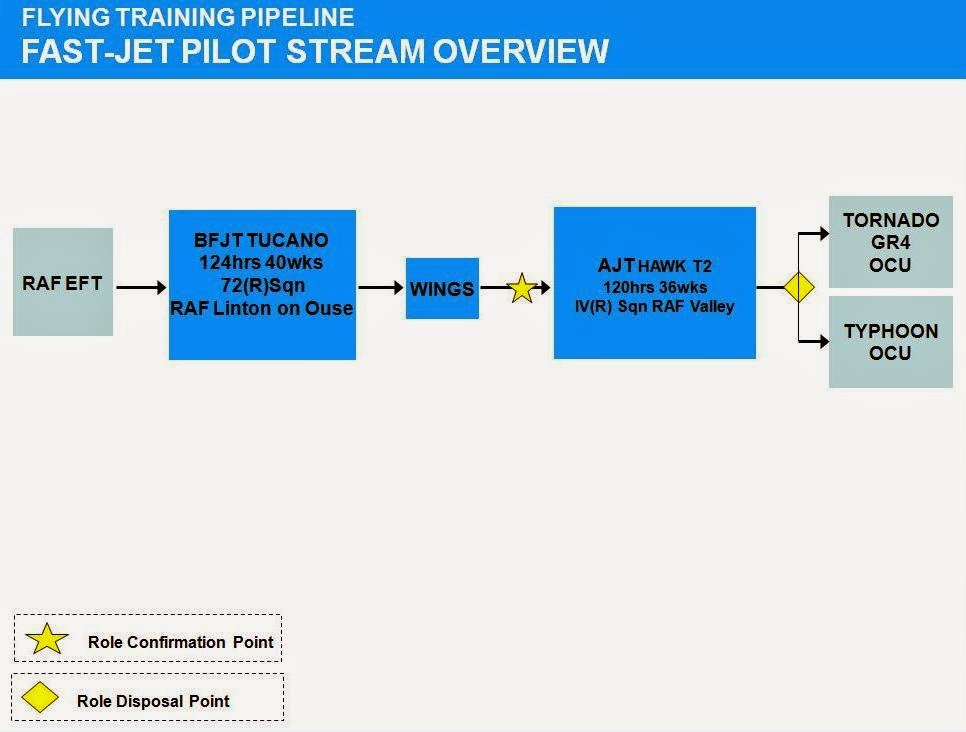 FLYING TRAINING PIPELINE
FAST-JET PILOT STREAM OVERVIEW

RAF EFT

BFJT TUCANO
124hrs 40wks
72(R)Sqn
RAF Linton on Ouse

WINGS

AJT HAWK T2
120hrs 36wks
IV(R) Sqn RAF Valley

TORNADO
GR4
OCU

TYPHOON
OCU

Role Confirmation Point

Role Disposal Point